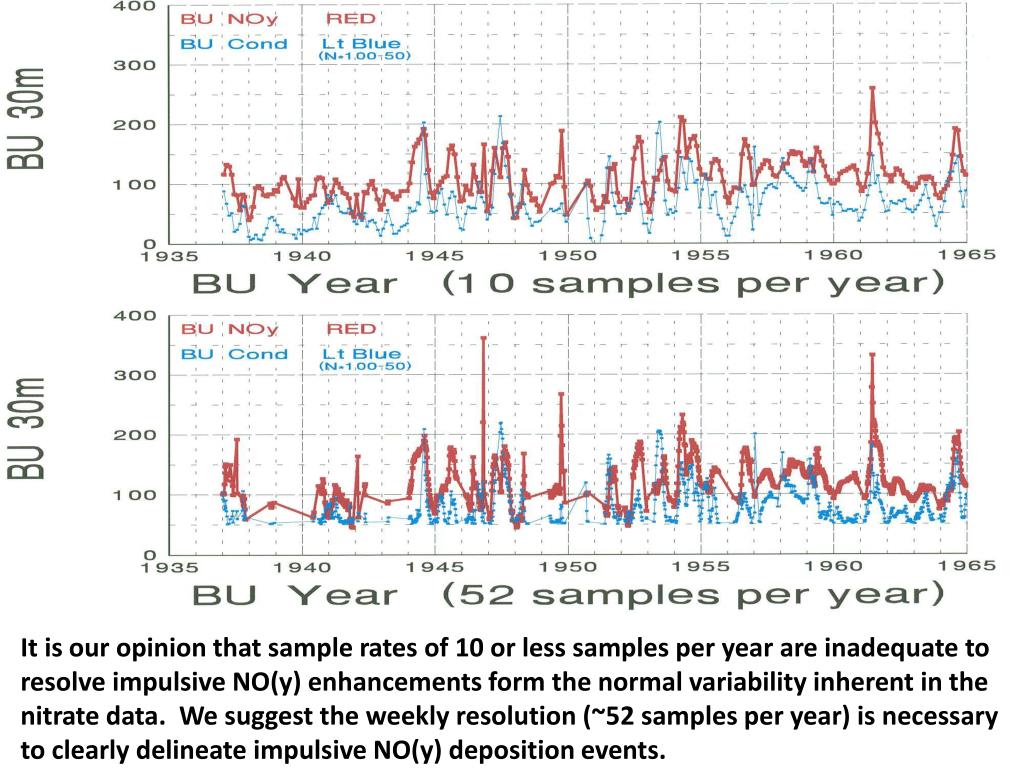 BU 30m

400
300
200
100
0

BU NOy RED
BU Cond Lt Blue
(N-1.00-50)

1935 1940 1945 1950 1955 1960 1965

BU Year (10 samples per year)

BU 30m

400
300
200
100
0

BU NOy RED
BU Cond Lt Blue
(N-1.00-50)

1935 1940 1945 1950 1955 1960 1965

BU Year (52 samples per year)

It is our opinion that sample rates of 10 or less samples per year are inadequate to resolve impulsive NO(y) enhancements form the normal variability inherent in the nitrate data. We suggest the weekly resolution (~52 samples per year) is necessary to clearly delineate impulsive NO(y) deposition events.